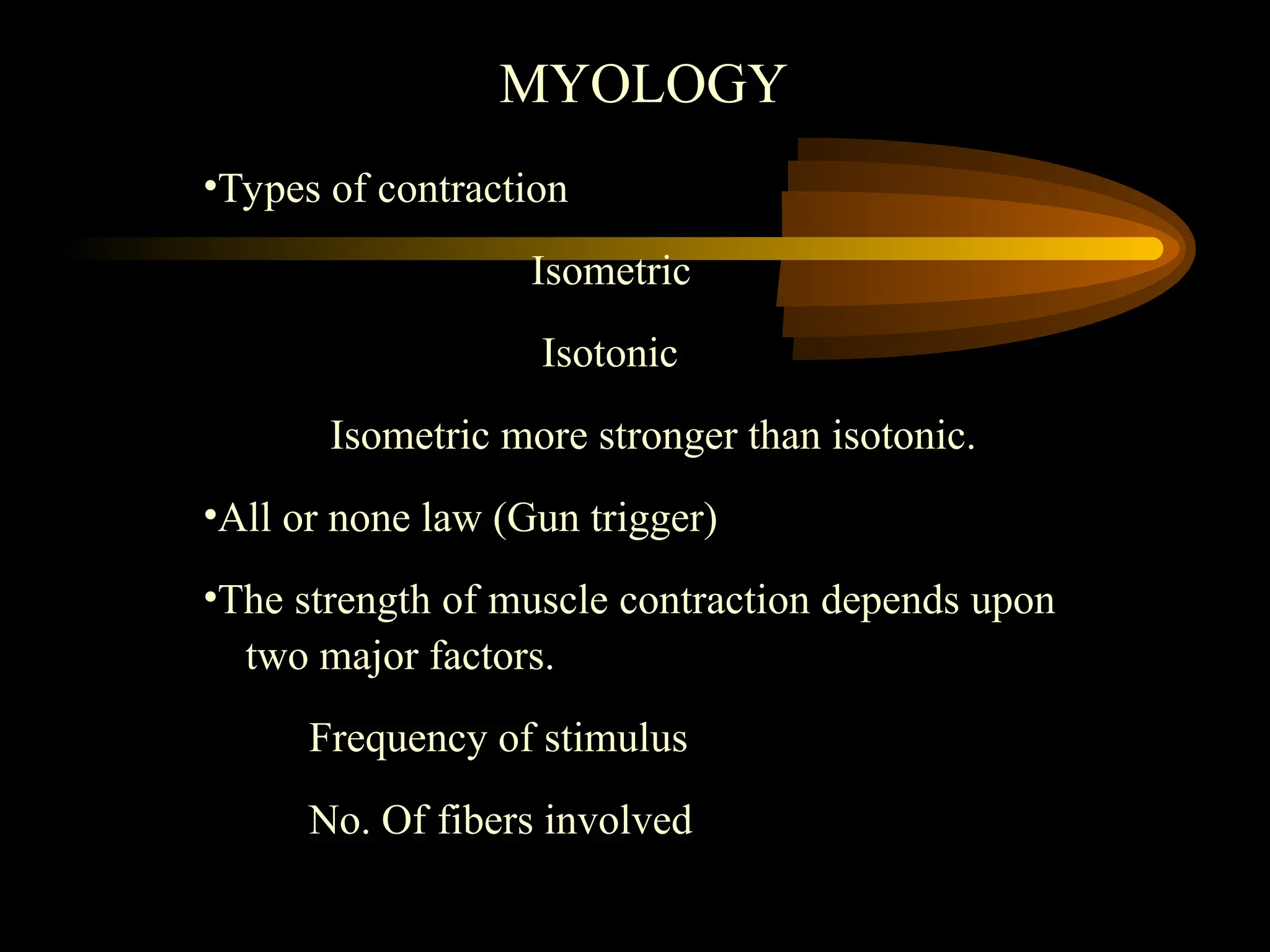 MYOLOGY

•Types of contraction

Isometric

Isotonic

Isometric more stronger than isotonic.

•All or none law (Gun trigger)

•The strength of muscle contraction depends upon two major factors.

Frequency of stimulus

No. Of fibers involved